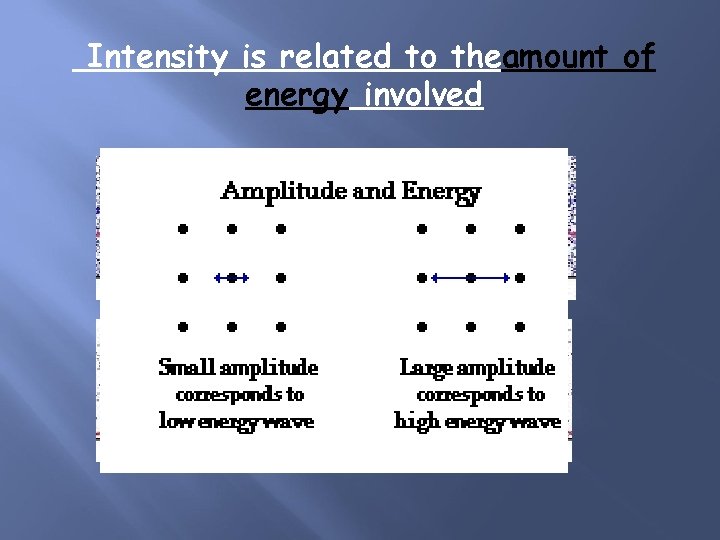 Intensity is related to theamount of energy involved

Amplitude and Energy

Small amplitude corresponds to low energy wave

Large amplitude corresponds to high energy wave